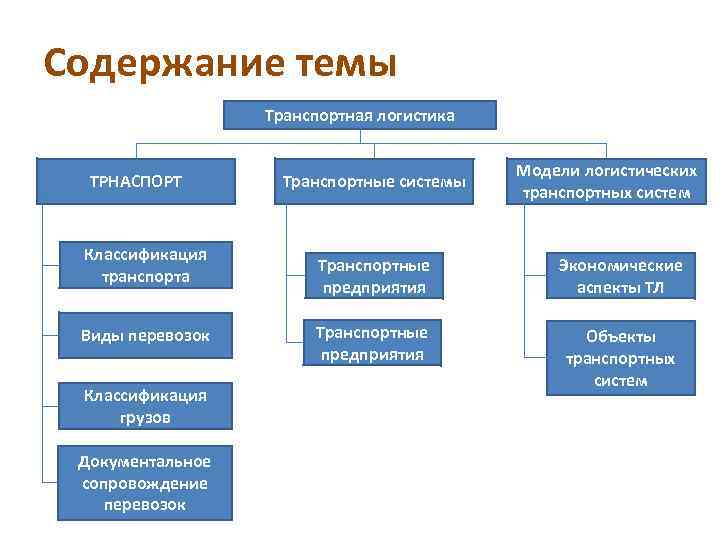 Содержание темы

Транспортная логистика

ТРНАСПОРТ

Классификация транспорта

Виды перевозок

Классификация грузов

Документальное сопровождение перевозок

Транспортные системы

Транспортные предприятия

Транспортные предприятия

Модели логистических транспортных систем

Экономические аспекты ТЛ

Объекты транспортных систем